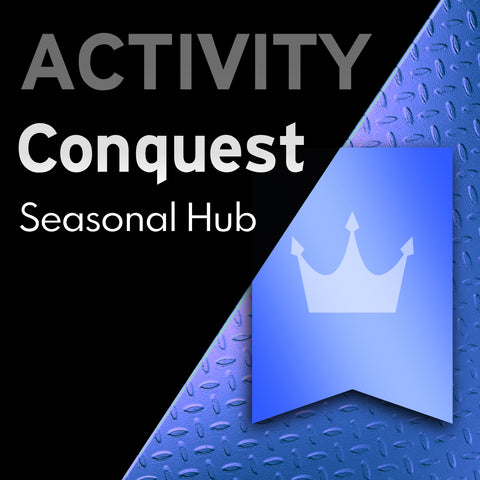 ACTIVITY
Conquest
Seasonal Hub